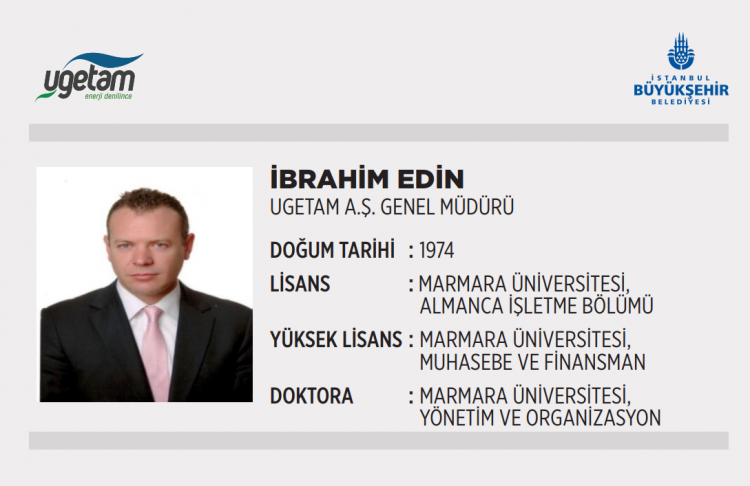 ugetam
enerji denilince

İSTANBUL
BÜYÜKŞEHİR
BELEDİYESİ

İBRAHİM EDİN
UGETAM A.Ş. GENEL MÜDÜRÜ

DOĞUM TARİHİ : 1974

LİSANS : MARMARA ÜNİVERSİTESİ, ALMANCA İŞLETME BÖLÜMÜ

YÜKSEK LİSANS : MARMARA ÜNİVERSİTESİ, MUHASEBE VE FİNANSMAN

DOKTORA : MARMARA ÜNİVERSİTESİ, YÖNETİM VE ORGANİZASYON